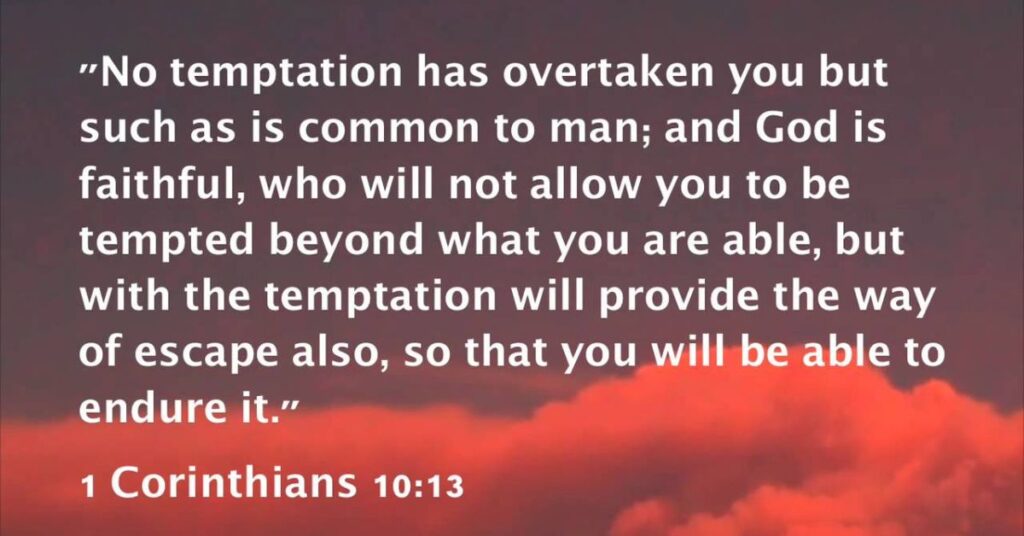 "No temptation has overtaken you but such as is common to man; and God is faithful, who will not allow you to be tempted beyond what you are able, but with the temptation will provide the way of escape also, so that you will be able to endure it."

1 Corinthians 10:13